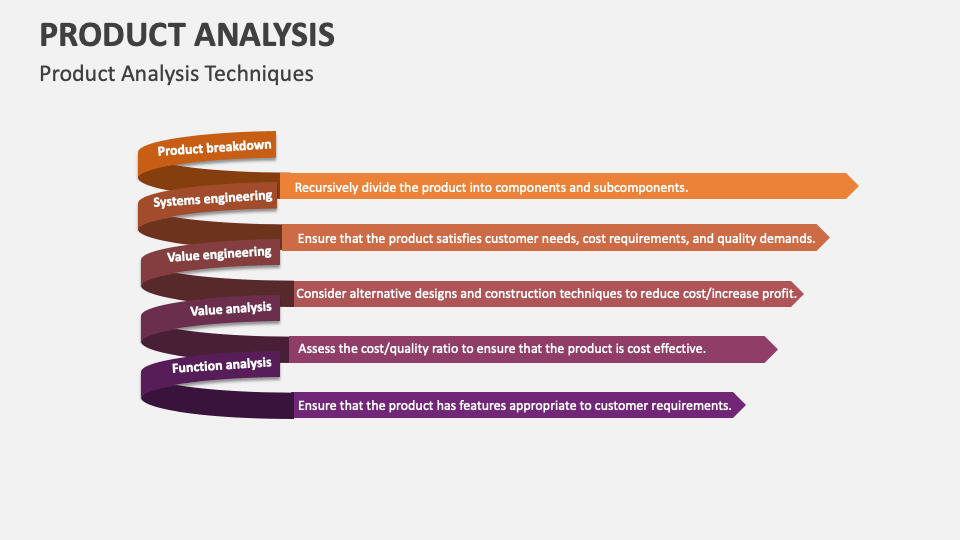 PRODUCT ANALYSIS
Product Analysis Techniques

Product breakdown
Recursively divide the product into components and subcomponents.

Systems engineering
Ensure that the product satisfies customer needs, cost requirements, and quality demands.

Value engineering
Consider alternative designs and construction techniques to reduce cost/increase profit.

Value analysis
Assess the cost/quality ratio to ensure that the product is cost effective.

Function analysis
Ensure that the product has features appropriate to customer requirements.